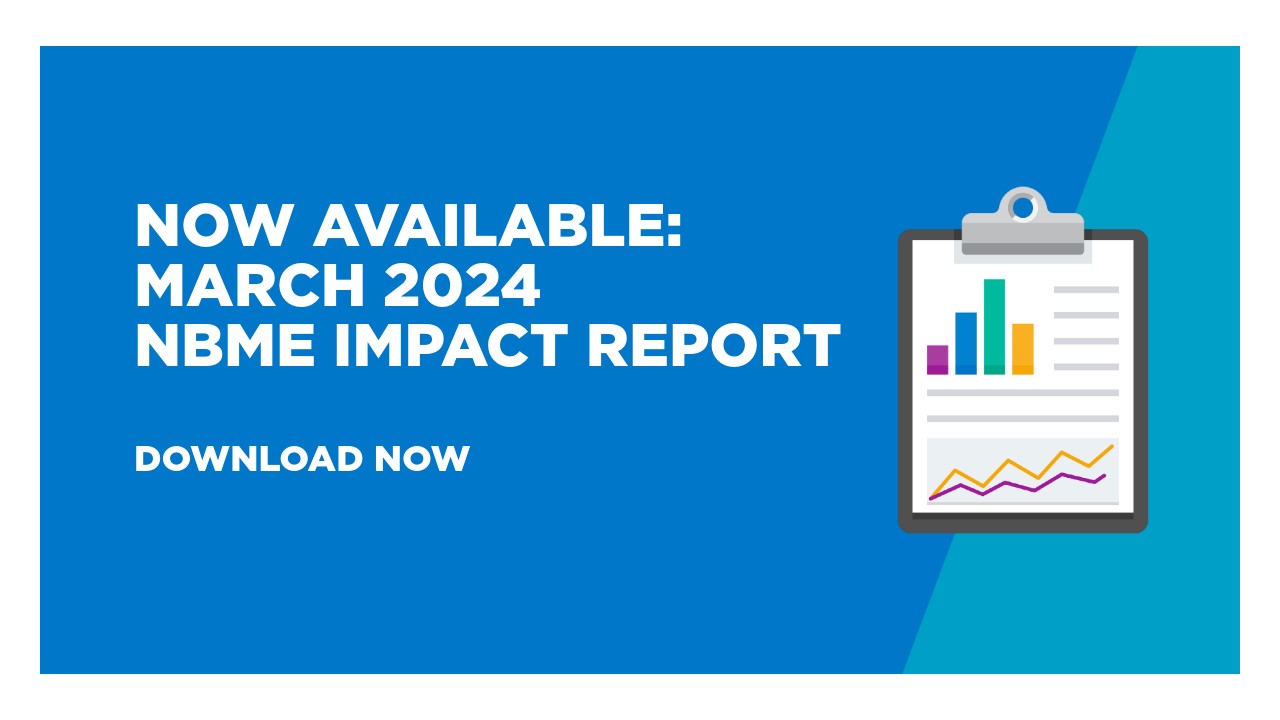 NOW AVAILABLE:
MARCH 2024
NBME IMPACT REPORT

DOWNLOAD NOW